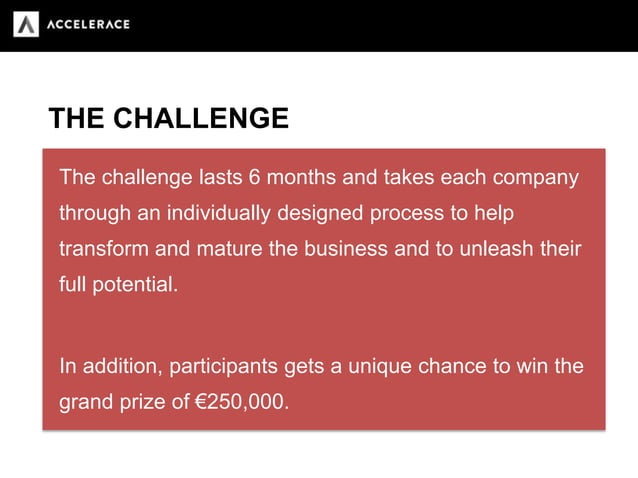 ACCELERACE

THE CHALLENGE

The challenge lasts 6 months and takes each company through an individually designed process to help transform and mature the business and to unleash their full potential.

In addition, participants gets a unique chance to win the grand prize of €250,000.